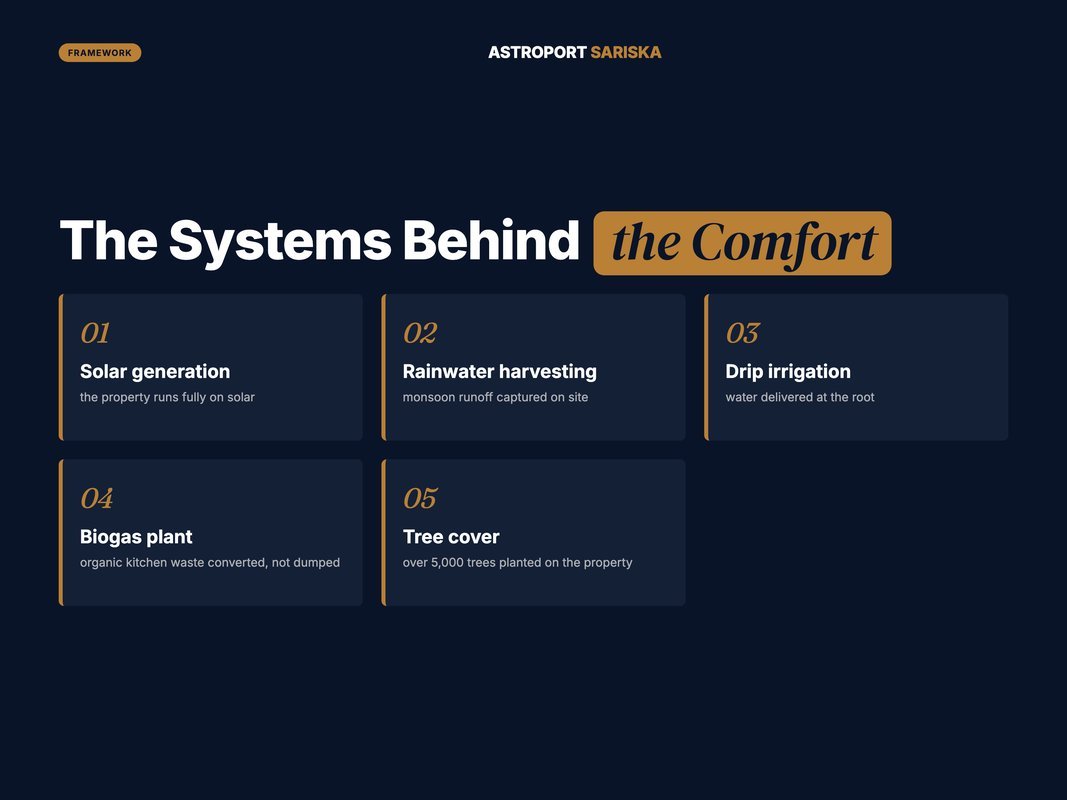 FRAMEWORK

ASTROPORT SARISKA

The Systems Behind the Comfort

01
Solar generation
the property runs fully on solar

02
Rainwater harvesting
monsoon runoff captured on site

03
Drip irrigation
water delivered at the root

04
Biogas plant
organic kitchen waste converted, not dumped

05
Tree cover
over 5,000 trees planted on the property